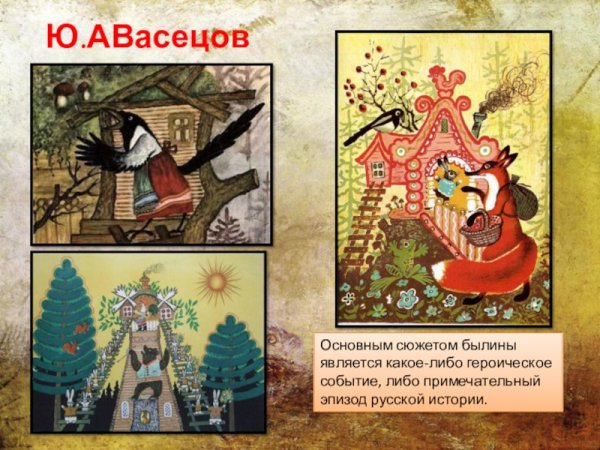 Ю.АВасецов

Основным сюжетом былины является какое-либо героическое событие, либо примечательный эпизод русской истории.